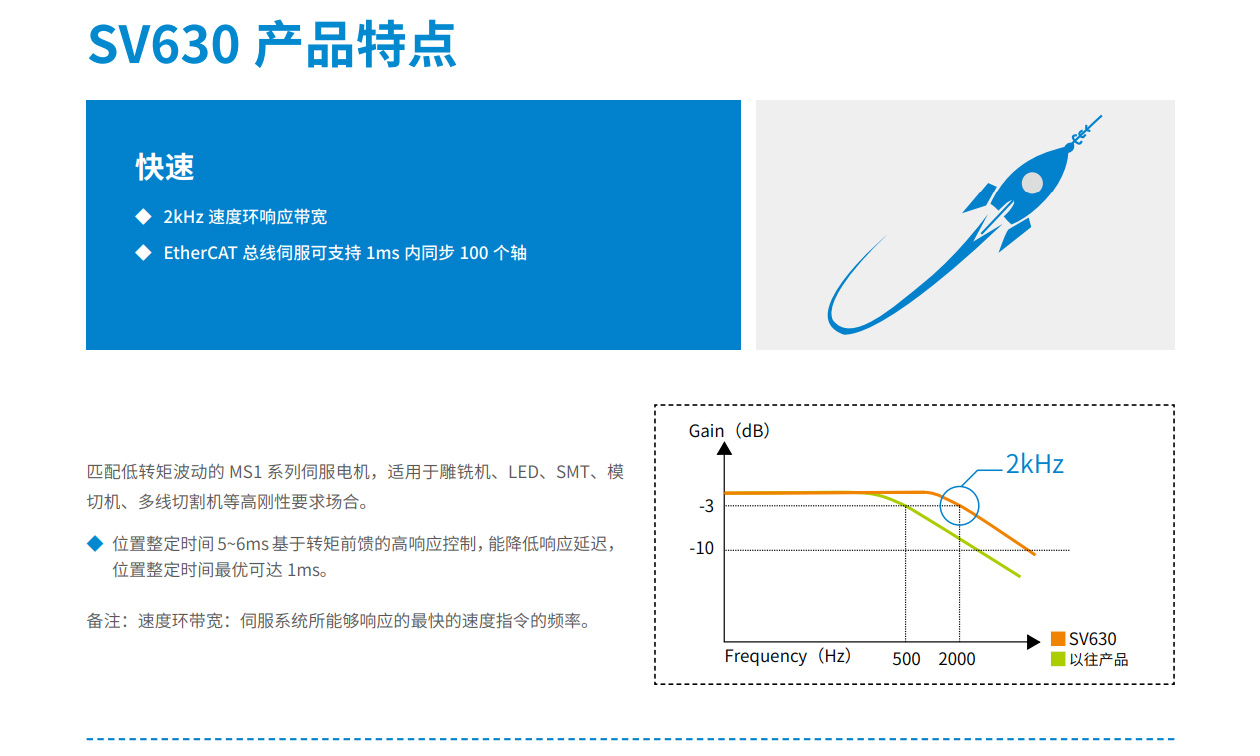 SV630 产品特点

快速

◆ 2kHz 速度环响应带宽

◆ EtherCAT 总线伺服可支持 1ms 内同步 100 个轴

匹配低转矩波动的 MS1 系列伺服电机，适用于雕铣机、LED、SMT、模切机、多线切割机等高刚性要求场合。

◆ 位置整定时间 5~6ms 基于转矩前馈的高响应控制，能降低响应延迟，位置整定时间最优可达 1ms。

备注：速度环带宽：伺服系统所能够响应的最快的速度指令的频率。

Gain（dB）

2kHz

-3

-10

Frequency（Hz）

500

2000

SV630

以往产品